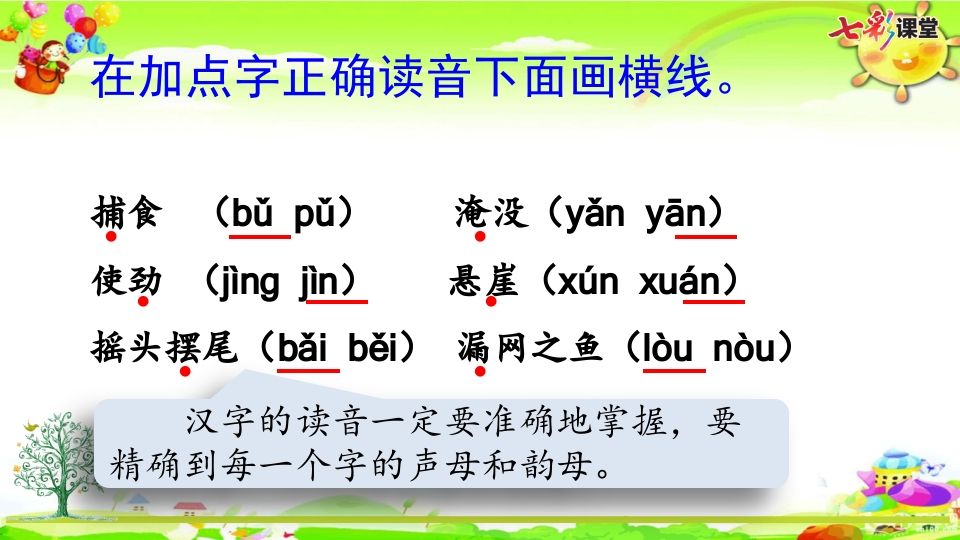 七彩课堂

在加点字正确读音下面画横线。

捕食 （bǔ pǔ） 淹没（yǎn yān）

使劲 （jìng jìn） 悬崖（xún xuán）

摇头摆尾（bǎi běi） 漏网之鱼（lòu nòu）

汉字的读音一定要准确地掌握，要精确到每一个字的声母和韵母。